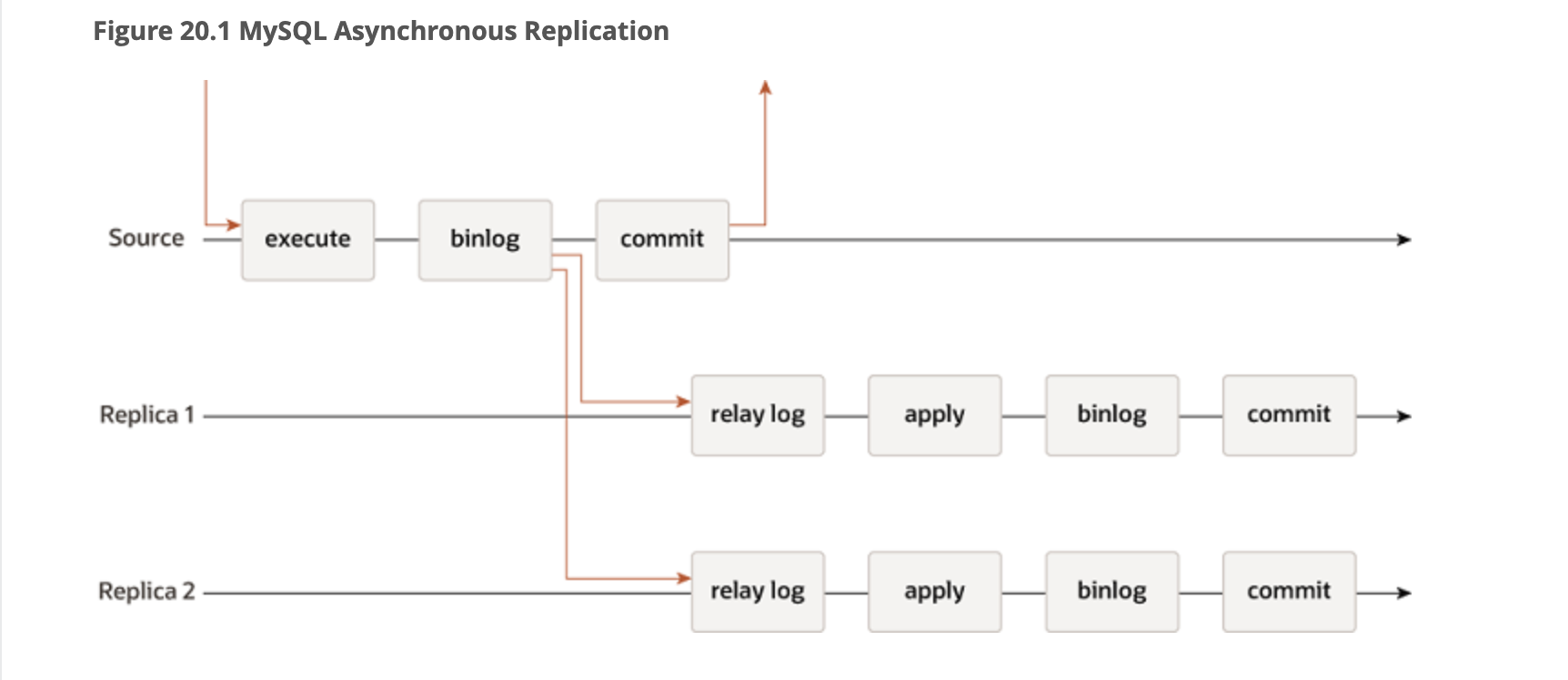 Figure 20.1 MySQL Asynchronous Replication

Source
execute
binlog
commit

Replica 1
relay log
apply
binlog
commit

Replica 2
relay log
apply
binlog
commit